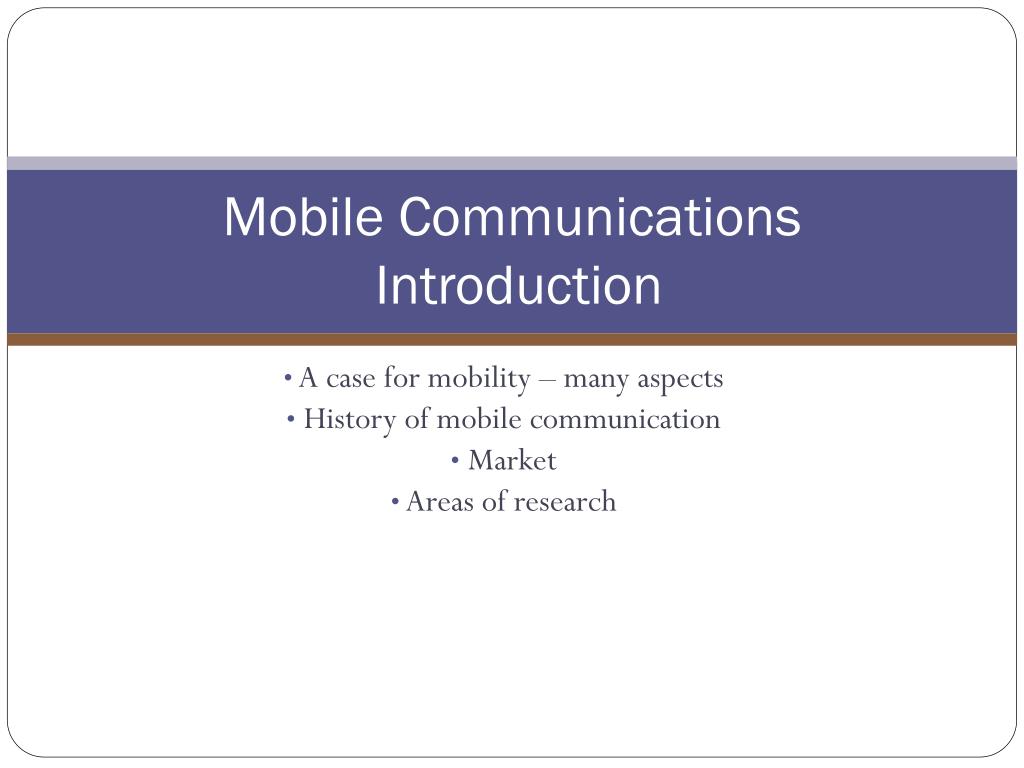 Mobile Communications
Introduction

• A case for mobility – many aspects
• History of mobile communication
• Market
• Areas of research